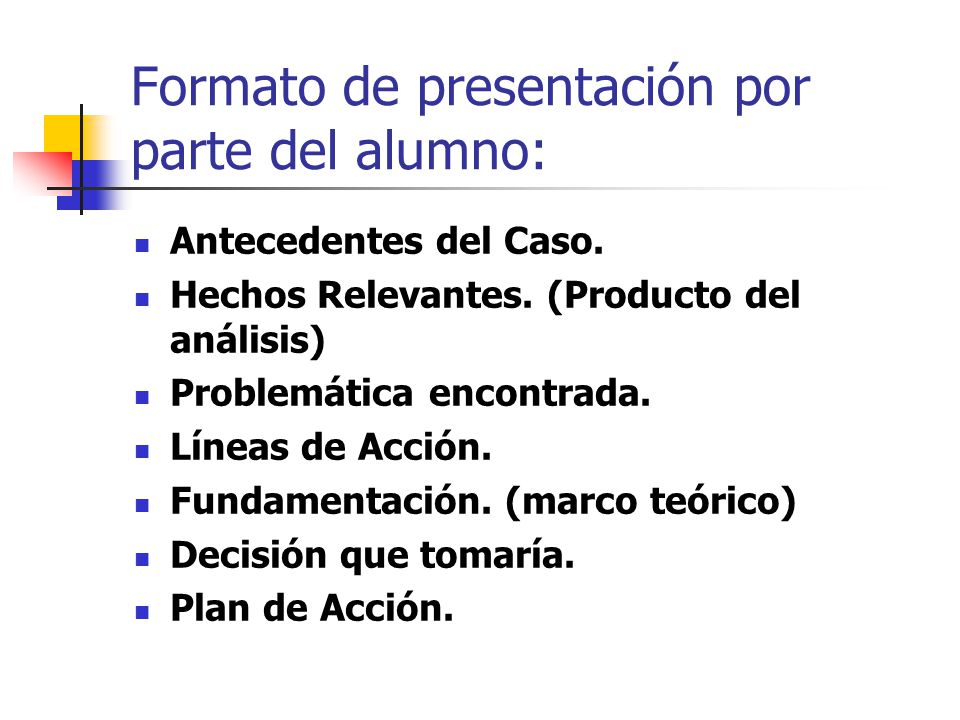 Formato de presentación por parte del alumno:

- Antecedentes del Caso.
- Hechos Relevantes. (Producto del análisis)
- Problemática encontrada.
- Líneas de Acción.
- Fundamentación. (marco teórico)
- Decisión que tomaría.
- Plan de Acción.